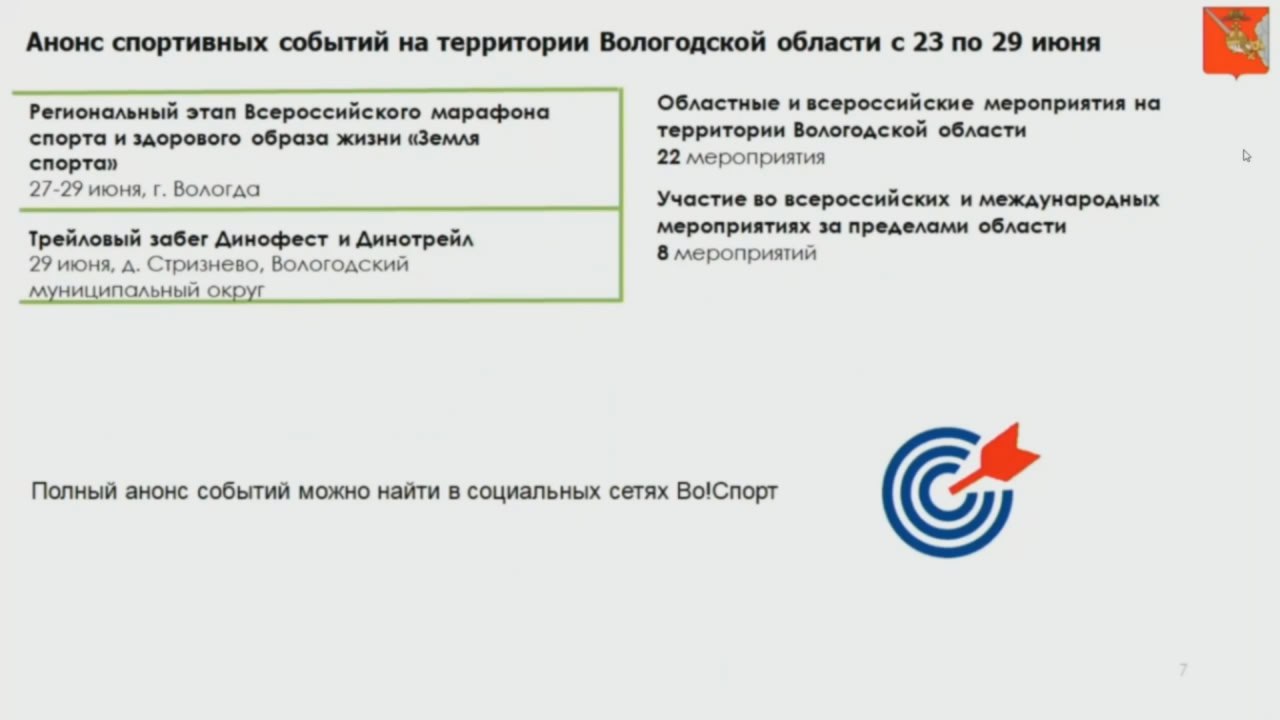 Анонс спортивных событий на территории Вологодской области с 23 по 29 июня

Региональный этап Всероссийского марафона спорта и здорового образа жизни «Земля спорта»
27-29 июня, г. Вологда

Трейловый забег Динофест и Динотрейл
29 июня, д. Стризнево, Вологодский муниципальный округ

Областные и всероссийские мероприятия на территории Вологодской области
22 мероприятия

Участие во всероссийских и международных мероприятиях за пределами области
8 мероприятий

Полный анонс событий можно найти в социальных сетях Во!Спорт

7